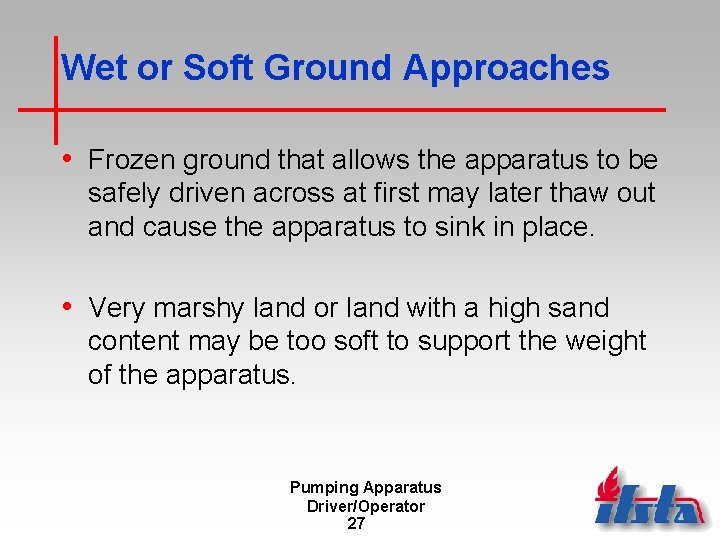 Wet or Soft Ground Approaches

• Frozen ground that allows the apparatus to be safely driven across at first may later thaw out and cause the apparatus to sink in place.

• Very marshy land or land with a high sand content may be too soft to support the weight of the apparatus.

Pumping Apparatus
Driver/Operator
27

ifsta